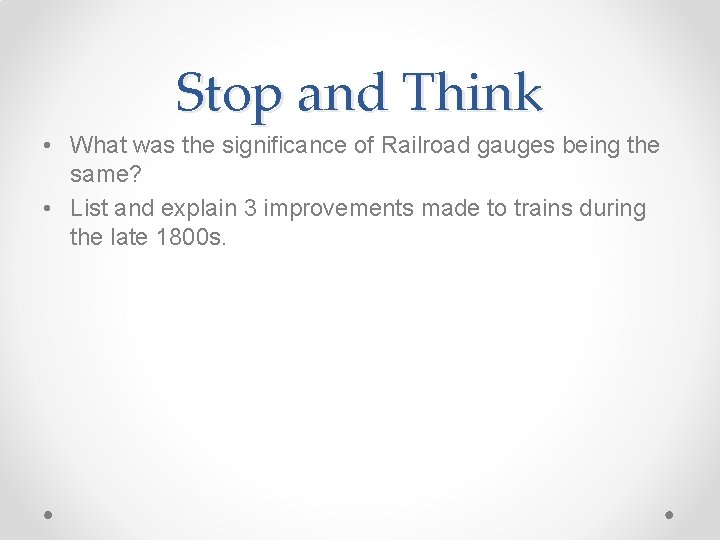 Stop and Think

• What was the significance of Railroad gauges being the same?
• List and explain 3 improvements made to trains during the late 1800s.